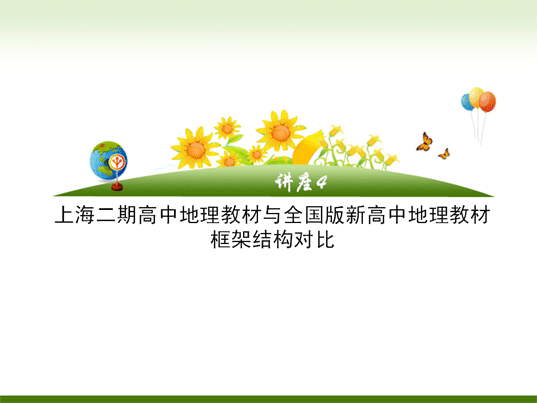 讲座4

上海二期高中地理教材与全国版新高中地理教材框架结构对比